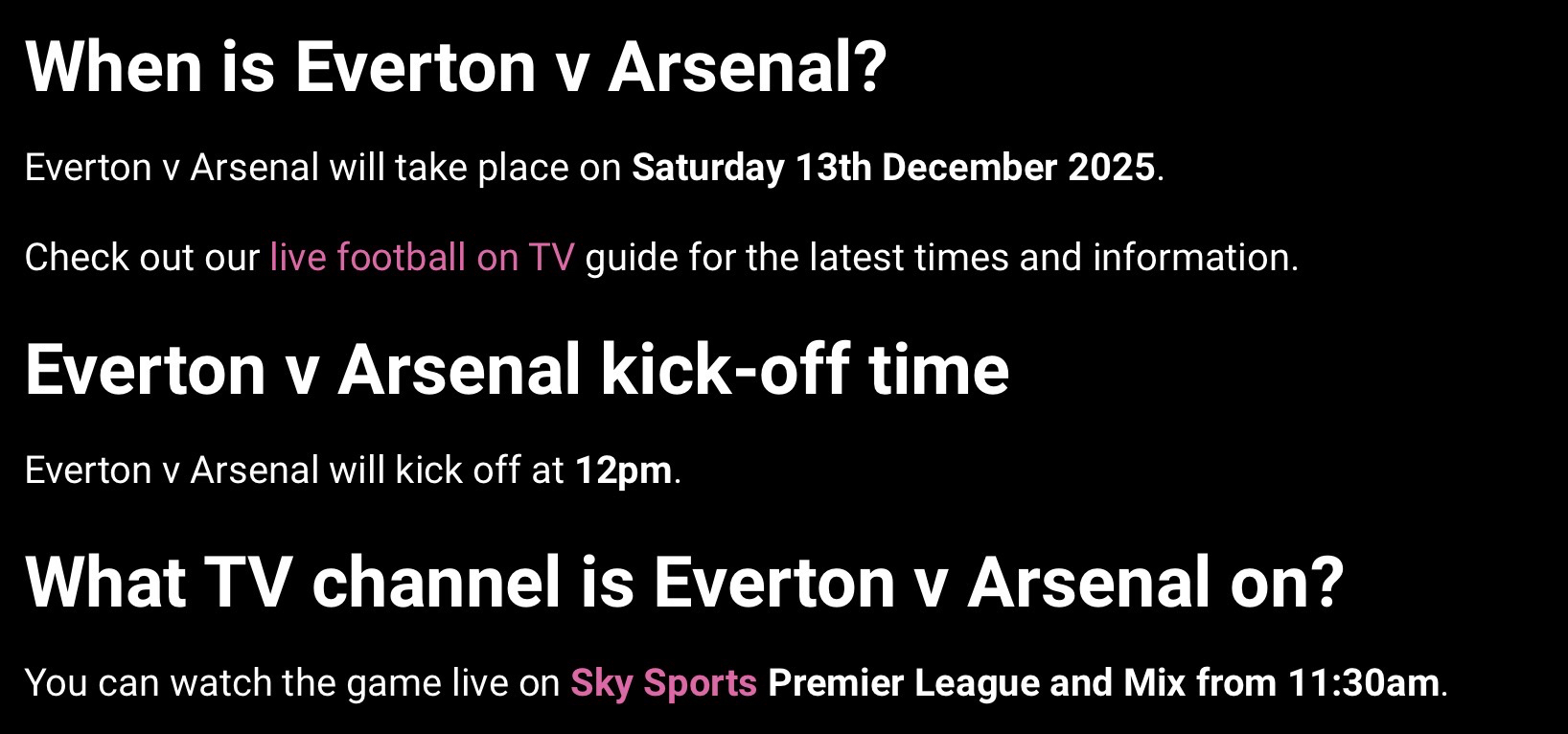 When is Everton v Arsenal?

Everton v Arsenal will take place on Saturday 13th December 2025.

Check out our live football on TV guide for the latest times and information.

Everton v Arsenal kick-off time

Everton v Arsenal will kick off at 12pm.

What TV channel is Everton v Arsenal on?

You can watch the game live on Sky Sports Premier League and Mix from 11:30am.